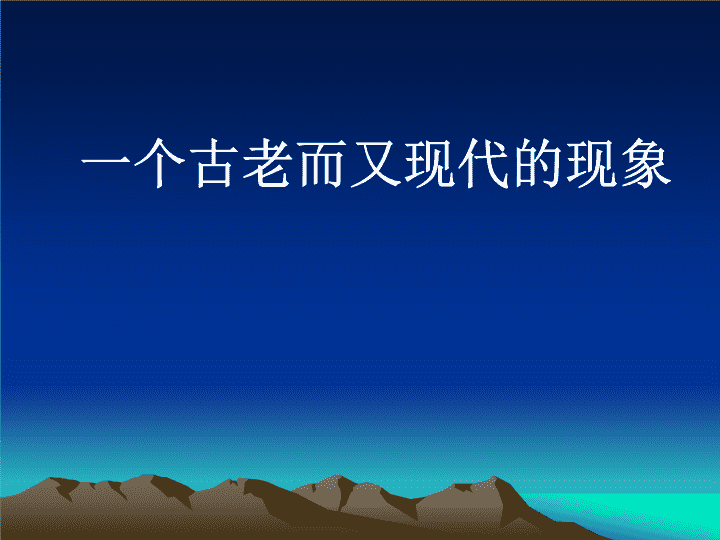 一个古老而又现代的现象